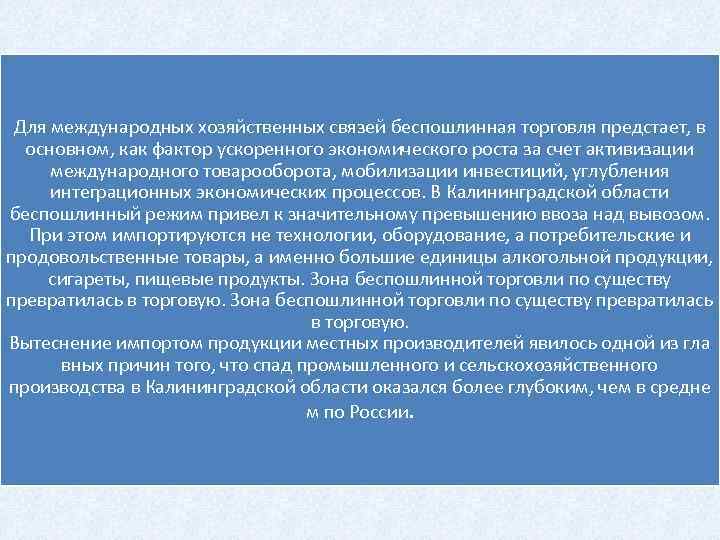 Для международных хозяйственных связей беспошлинная торговля предстает, в основном, как фактор ускоренного экономического роста за счет активизации международного товарооборота, мобилизации инвестиций, углубления интеграционных экономических процессов. В Калининградской области беспошлинный режим привел к значительному превышению ввоза над вывозом. При этом импортируются не технологии, оборудование, а потребительские и продовольственные товары, а именно большие единицы алкогольной продукции, сигареты, пищевые продукты. Зона беспошлинной торговли по существу превратилась в торговую. Зона беспошлинной торговли по существу превратилась в торговую.
Вытеснение импортом продукции местных производителей явилось одной из гла вных причин того, что спад промышленного и сельскохозяйственного производства в Калининградской области оказался более глубоким, чем в средне м по России.